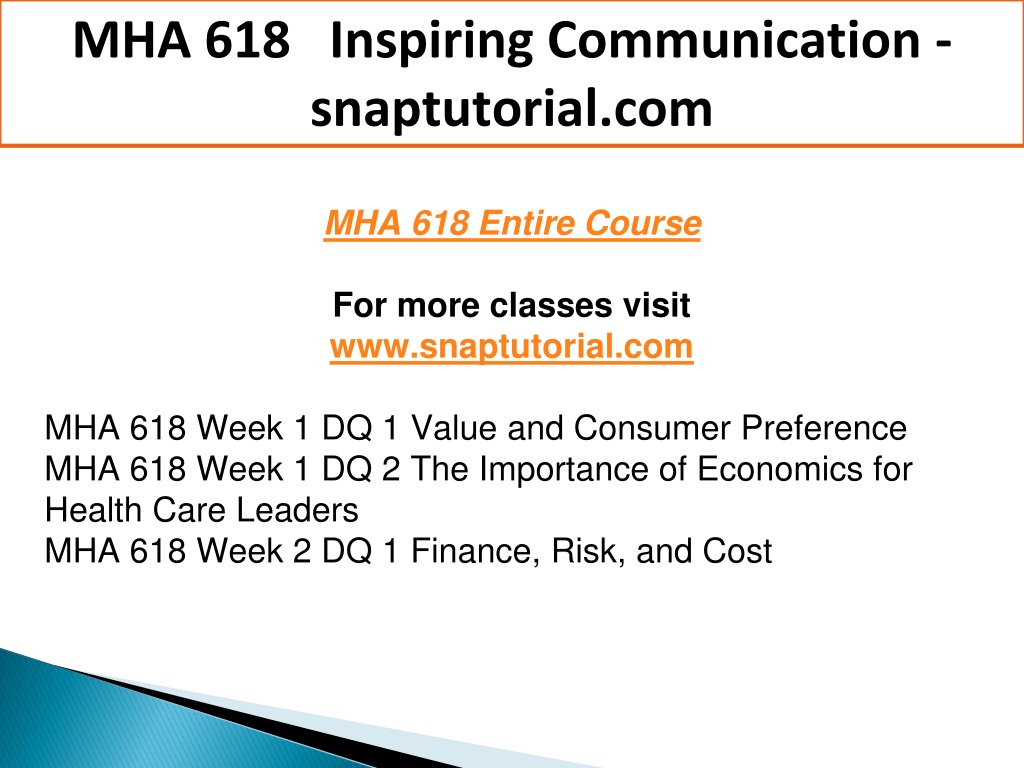 MHA 618 Inspiring Communication - snaptutorial.com

MHA 618 Entire Course

For more classes visit
www.snaptutorial.com

MHA 618 Week 1 DQ 1 Value and Consumer Preference
MHA 618 Week 1 DQ 2 The Importance of Economics for Health Care Leaders
MHA 618 Week 2 DQ 1 Finance, Risk, and Cost